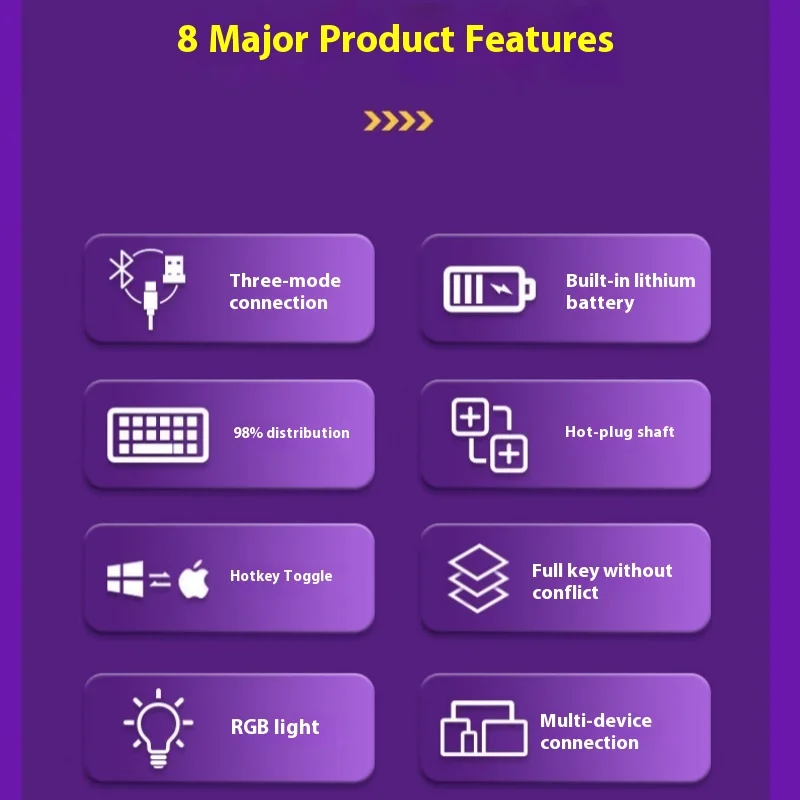 8 Major Product Features

Three-mode connection

Built-in lithium battery

98% distribution

Hot-plug shaft

Hotkey Toggle

Full key without conflict

RGB light

Multi-device connection